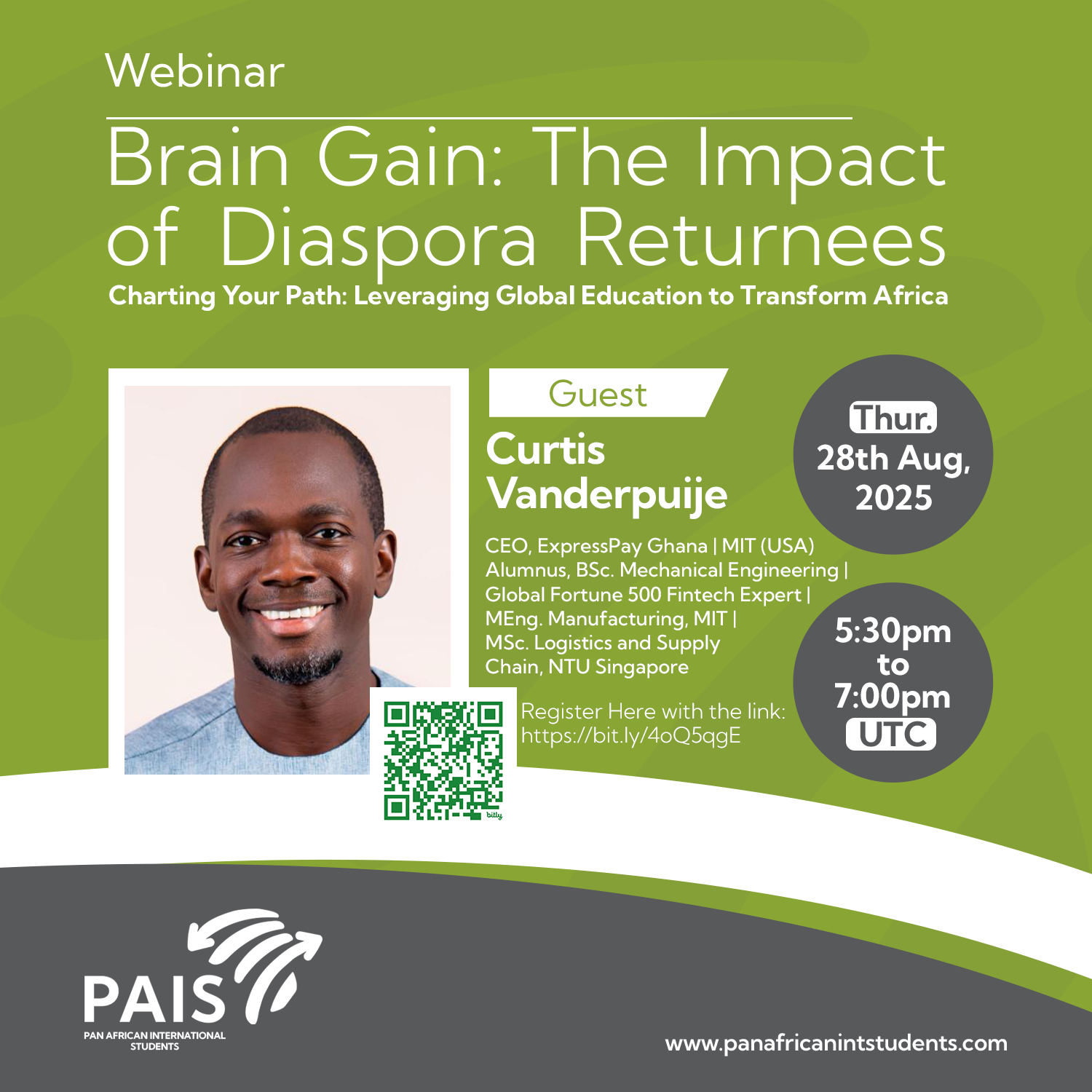 Webinar

Brain Gain: The Impact of Diaspora Returnees

Charting Your Path: Leveraging Global Education to Transform Africa

Guest

Curtis Vanderpuije

CEO, ExpressPay Ghana | MIT (USA) Alumnus, BSc. Mechanical Engineering | Global Fortune 500 Fintech Expert | MEng. Manufacturing, MIT | MSc. Logistics and Supply Chain, NTU Singapore

Thur. 28th Aug, 2025

5:30pm to 7:00pm UTC

Register Here with the link: https://bit.ly/4oQ5qgE

bitly

PAIS
PAN AFRICAN INTERNATIONAL STUDENTS

www.panafricanintstudents.com